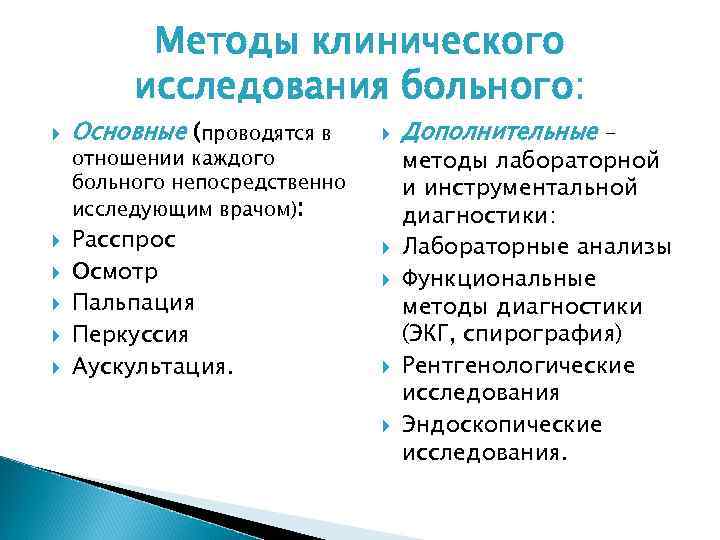 Методы клинического исследования больного:

Основные (проводятся в отношении каждого больного непосредственно исследующим врачом):
Расспрос
Осмотр
Пальпация
Перкуссия
Аускультация.

Дополнительные – методы лабораторной и инструментальной диагностики:
Лабораторные анализы
Функциональные методы диагностики (ЭКГ, спирография)
Рентгенологические исследования
Эндоскопические исследования.